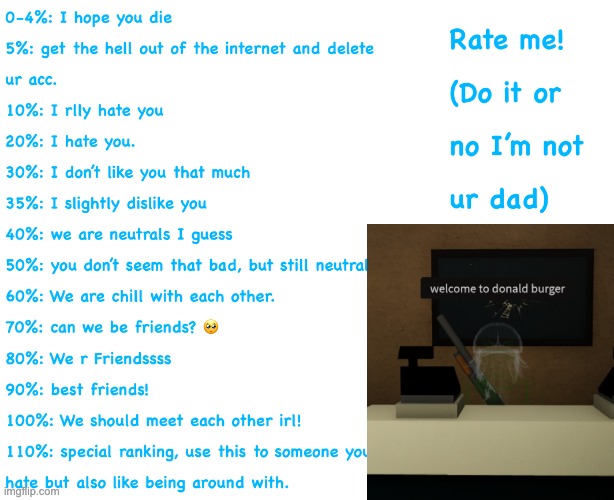 0-4%: I hope you die

5%: get the hell out of the internet and delete ur acc.

10%: I rlly hate you

20%: I hate you.

30%: I don't like you that much

35%: I slightly dislike you

40%: we are neutrals I guess

50%: you don't seem that bad, but still neutral

60%: We are chill with each other.

70%: can we be friends? 🥺

80%: We r Friendssss

90%: best friends!

100%: We should meet each other irl!

110%: special ranking, use this to someone you hate but also like being around with.

Rate me! (Do it or no I'm not ur dad)

welcome to donald burger

imgflip.com